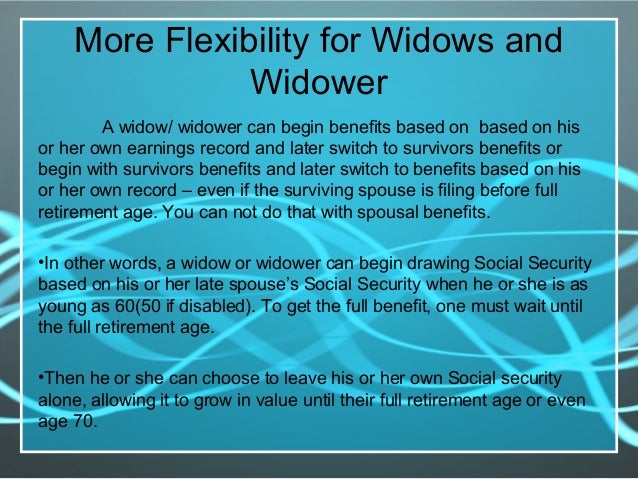 More Flexibility for Widows and Widower

A widow/ widower can begin benefits based on based on his or her own earnings record and later switch to survivors benefits or begin with survivors benefits and later switch to benefits based on his or her own record – even if the surviving spouse is filing before full retirement age. You can not do that with spousal benefits.

•In other words, a widow or widower can begin drawing Social Security based on his or her late spouse's Social Security when he or she is as young as 60(50 if disabled). To get the full benefit, one must wait until the full retirement age.

•Then he or she can choose to leave his or her own Social security alone, allowing it to grow in value until their full retirement age or even age 70.